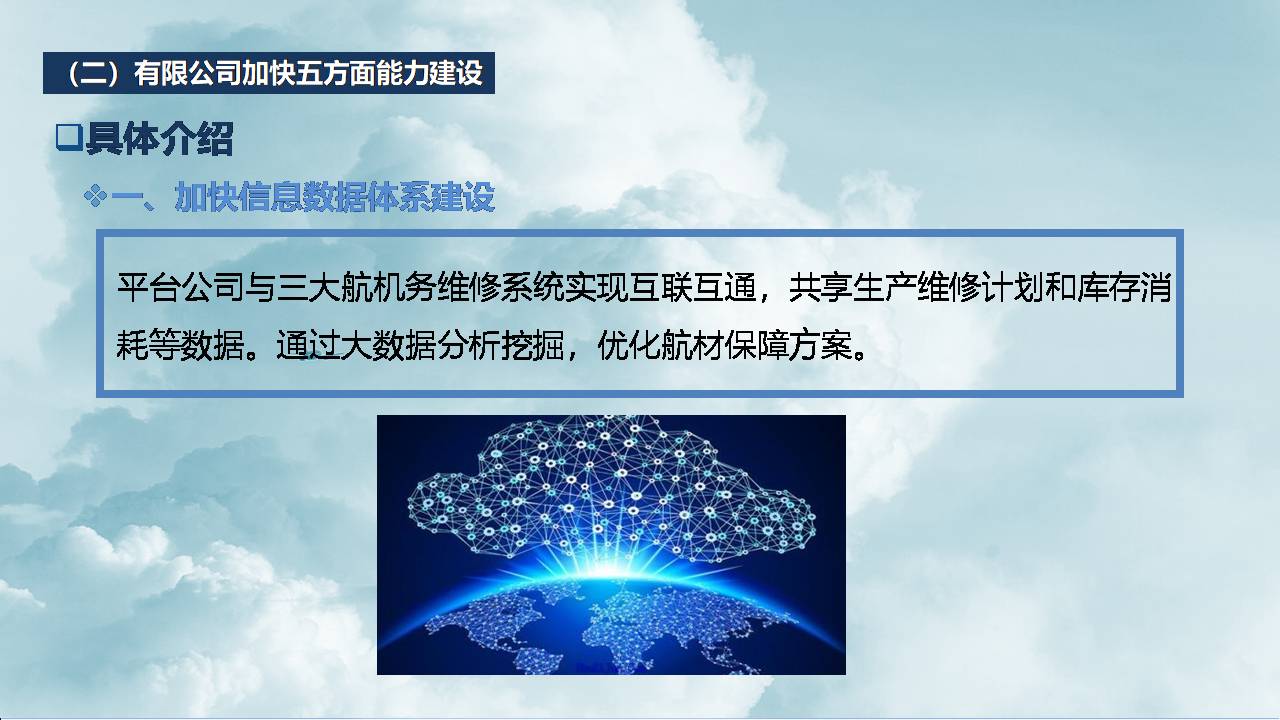 （二）有限公司加快五方面能力建设

❑具体介绍

❖一、加快信息数据体系建设

平台公司与三大航机务维修系统实现互联互通，共享生产维修计划和库存消耗等数据。通过大数据分析挖掘，优化航材保障方案。